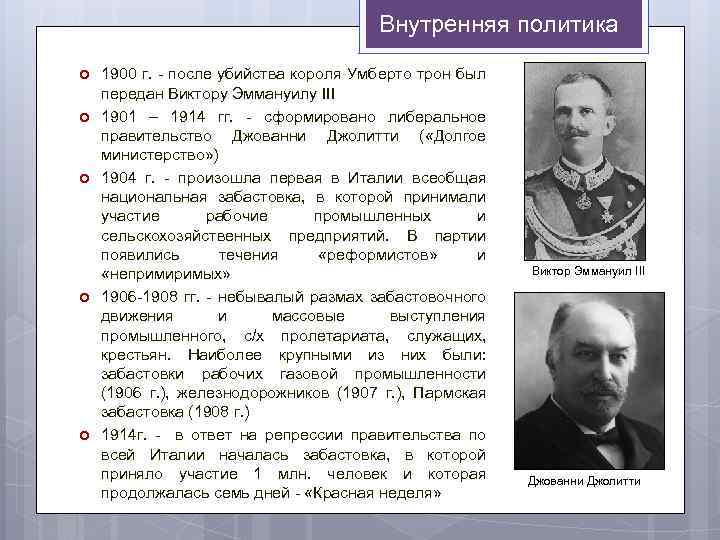 Внутренняя политика

1900 г. - после убийства короля Умберто трон был передан Виктору Эммануилу III

1901 – 1914 гг. - сформировано либеральное правительство Джованни Джолитти («Долгое министерство»)

1904 г. - произошла первая в Италии всеобщая национальная забастовка, в которой принимали участие рабочие промышленных и сельскохозяйственных предприятий. В партии появились течения «реформистов» и «непримиримых»

1906-1908 гг. - небывалый размах забастовочного движения и массовые выступления промышленного, с/х пролетариата, служащих, крестьян. Наиболее крупными из них были: забастовки рабочих газовой промышленности (1906 г.), железнодорожников (1907 г.), Пармская забастовка (1908 г.)

1914г. - в ответ на репрессии правительства по всей Италии началась забастовка, в которой приняло участие 1 млн. человек и которая продолжалась семь дней - «Красная неделя»

Виктор Эммануил III

Джованни Джолитти